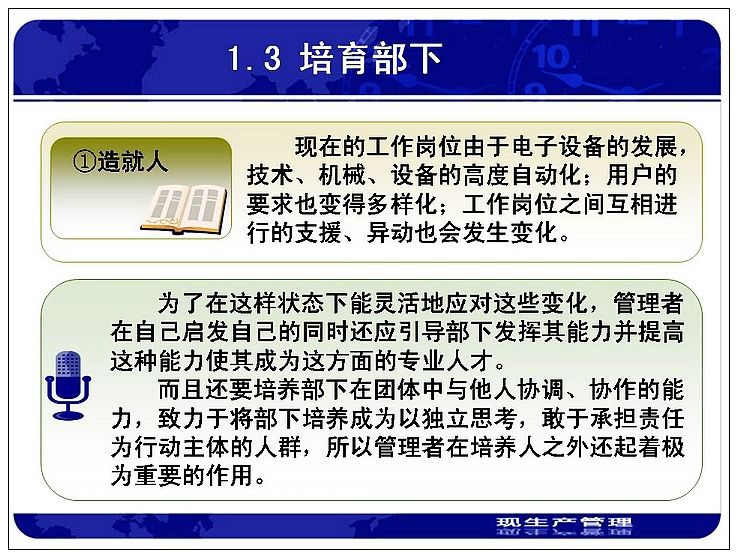 1.3 培育部下

①造就人

现在的工作岗位由于电子设备的发展，技术、机械、设备的高度自动化；用户的要求也变得多样化；工作岗位之间互相进行的支援、异动也会发生变化。

为了在这样状态下能灵活地应对这些变化，管理者在自己启发自己的同时还应引导部下发挥其能力并提高这种能力使其成为这方面的专业人才。

而且还要培养部下在团体中与他人协调、协作的能力，致力于将部下培养成为以独立思考，敢于承担责任为行动主体的人群，所以管理者在培养人之外还起着极为重要的作用。

现生产管理